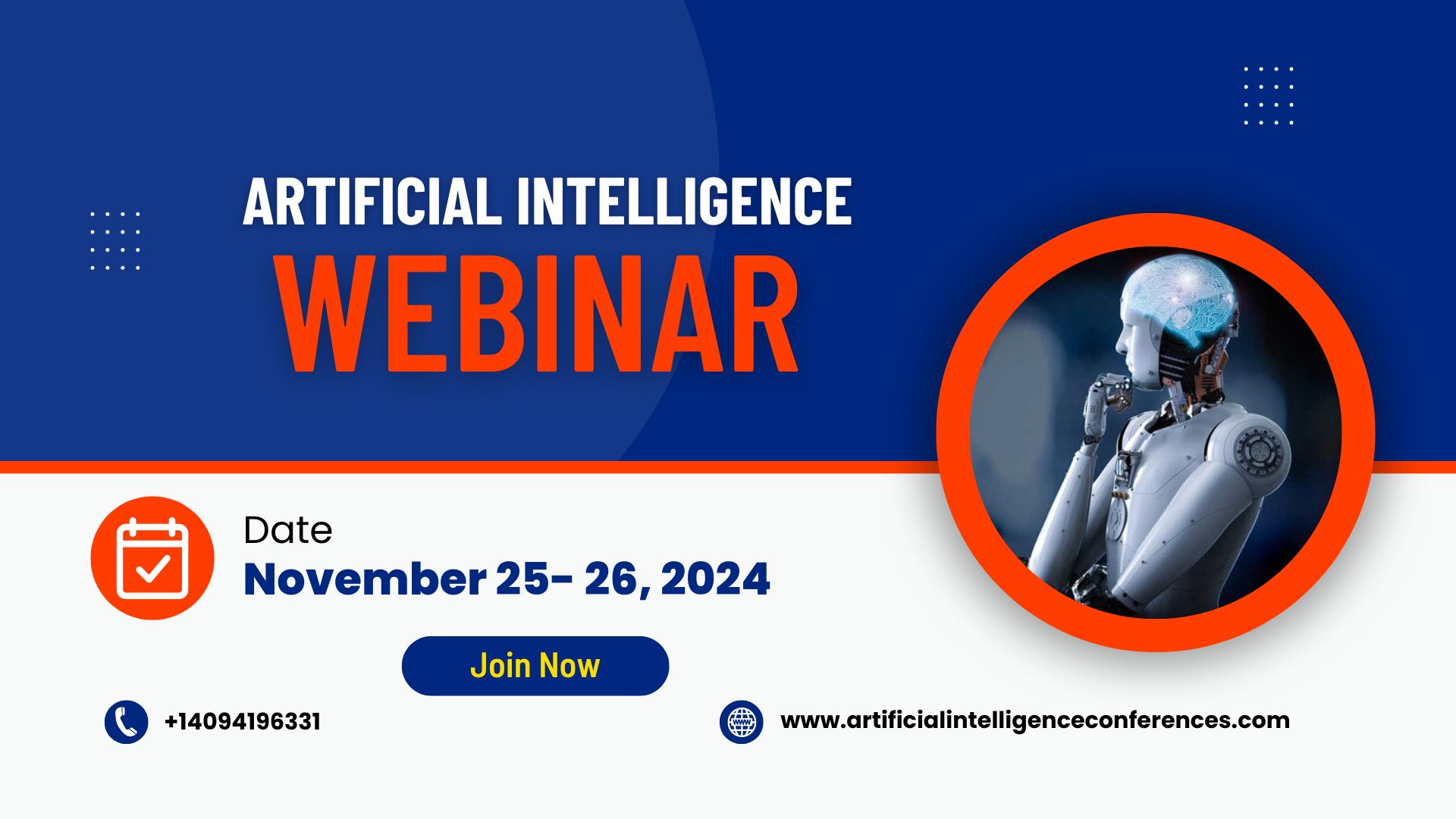 ARTIFICIAL INTELLIGENCE
WEBINAR

Date
November 25- 26, 2024

Join Now

+14094196331

www.artificialintelligenceconferences.com